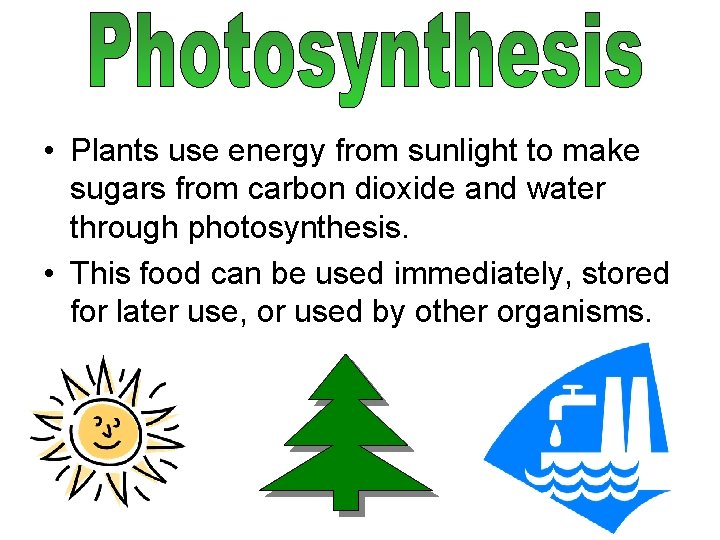 Photosynthesis

• Plants use energy from sunlight to make sugars from carbon dioxide and water through photosynthesis.

• This food can be used immediately, stored for later use, or used by other organisms.